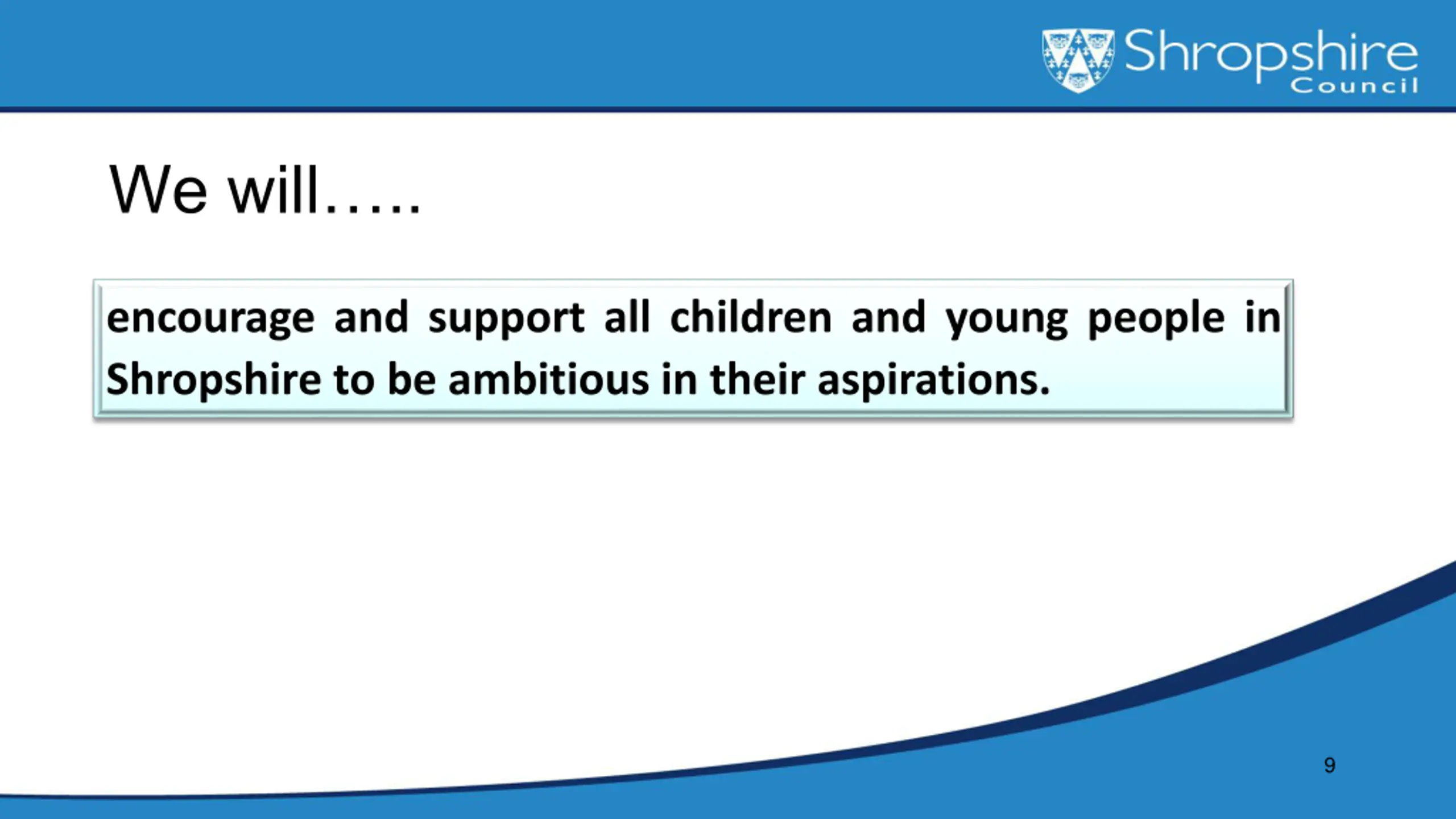 Shropshire Council

We will…..

encourage and support all children and young people in Shropshire to be ambitious in their aspirations.

9